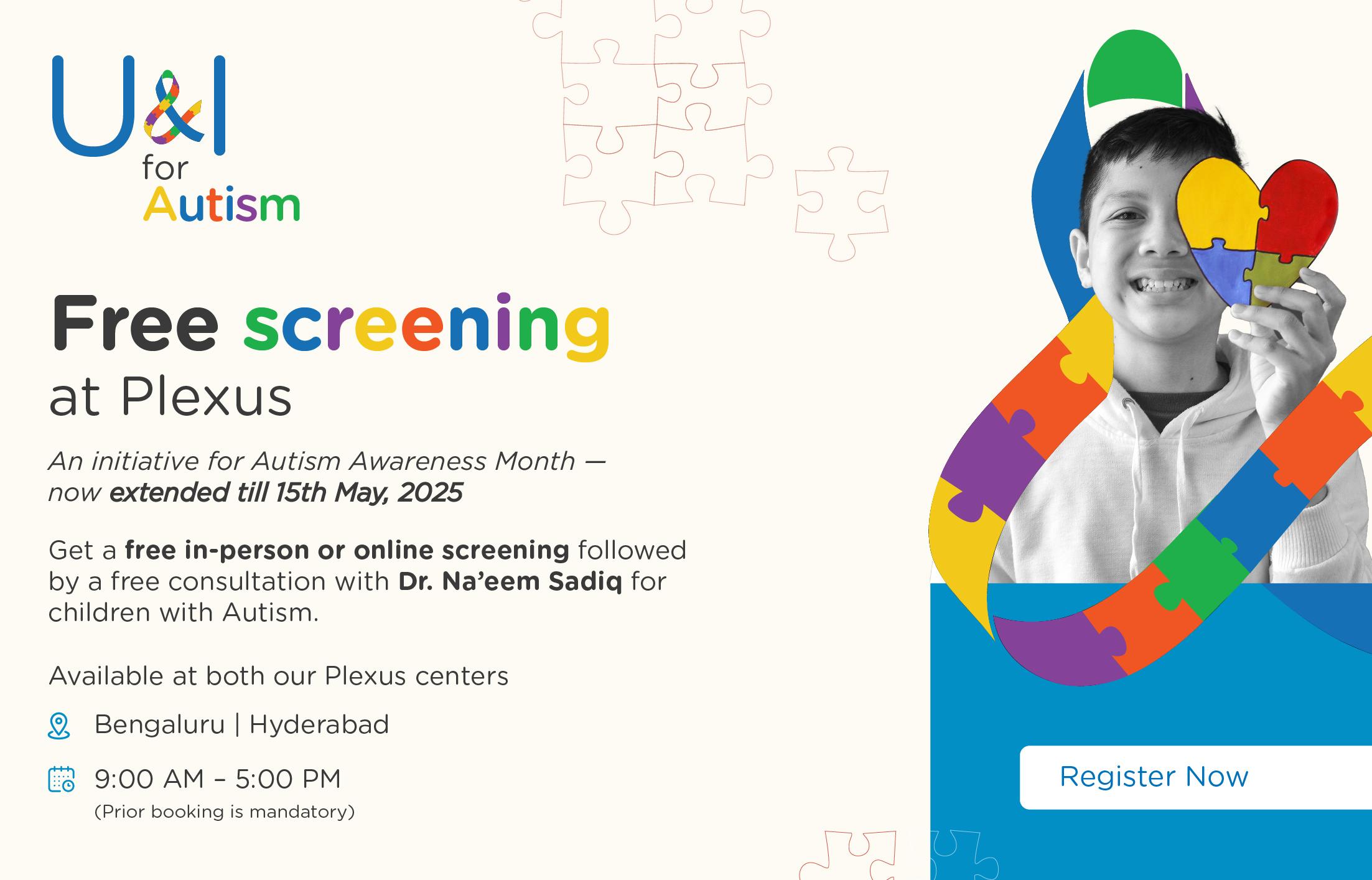 U&I
for
Autism

Free screening
at Plexus

An initiative for Autism Awareness Month — now extended till 15th May, 2025

Get a free in-person or online screening followed by a free consultation with Dr. Na'eem Sadiq for children with Autism.

Available at both our Plexus centers

Bengaluru | Hyderabad

9:00 AM – 5:00 PM
(Prior booking is mandatory)

Register Now